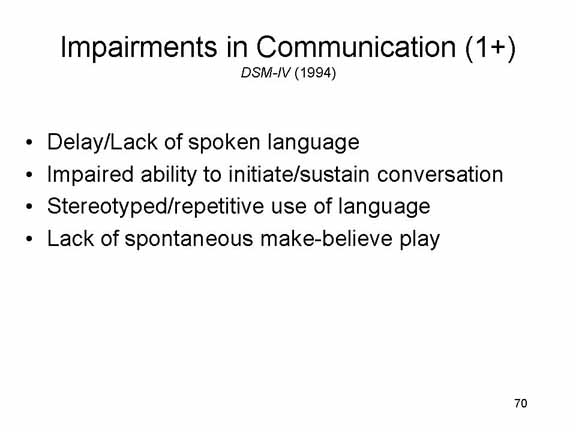 Impairments in Communication (1+)
DSM-IV (1994)

• Delay/Lack of spoken language
• Impaired ability to initiate/sustain conversation
• Stereotyped/repetitive use of language
• Lack of spontaneous make-believe play

70